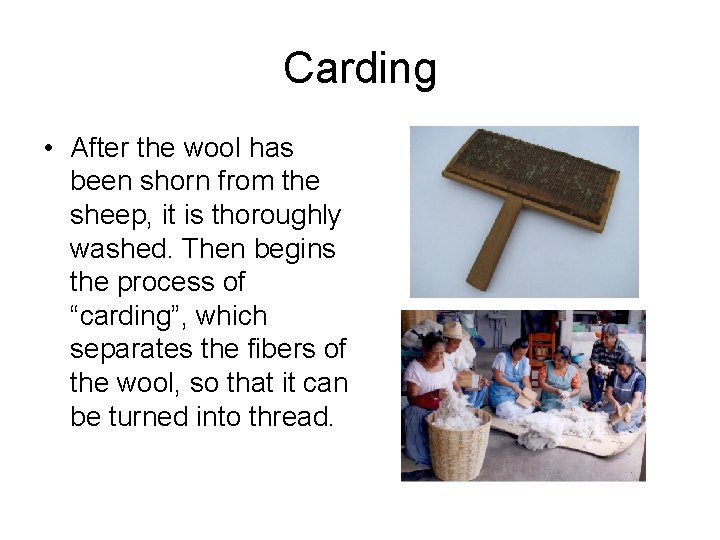 Carding

• After the wool has been shorn from the sheep, it is thoroughly washed. Then begins the process of “carding”, which separates the fibers of the wool, so that it can be turned into thread.